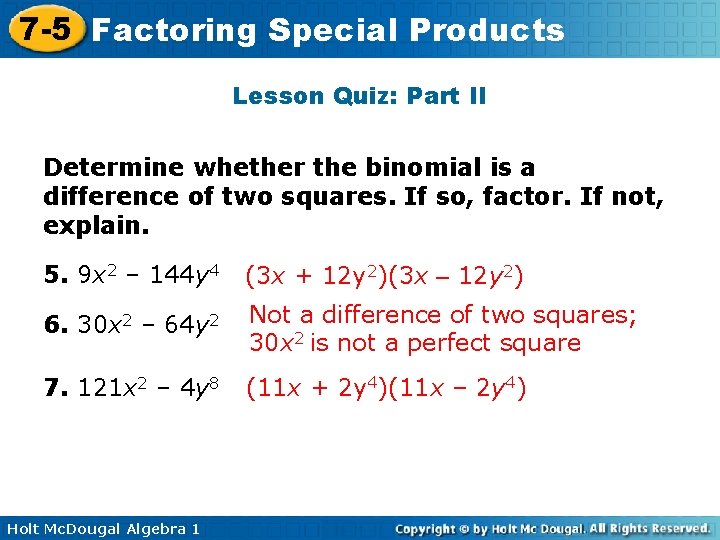 7-5 Factoring Special Products

Lesson Quiz: Part II

Determine whether the binomial is a difference of two squares. If so, factor. If not, explain.

5. $9x^2 - 144y^4$ $(3x + 12y^2)(3x - 12y^2)$

6. $30x^2 - 64y^2$ Not a difference of two squares; $30x^2$ is not a perfect square

7. $121x^2 - 4y^8$ $(11x + 2y^4)(11x - 2y^4)$

Holt McDougal Algebra 1

Copyright © by Holt Mc Dougal. All Rights Reserved.